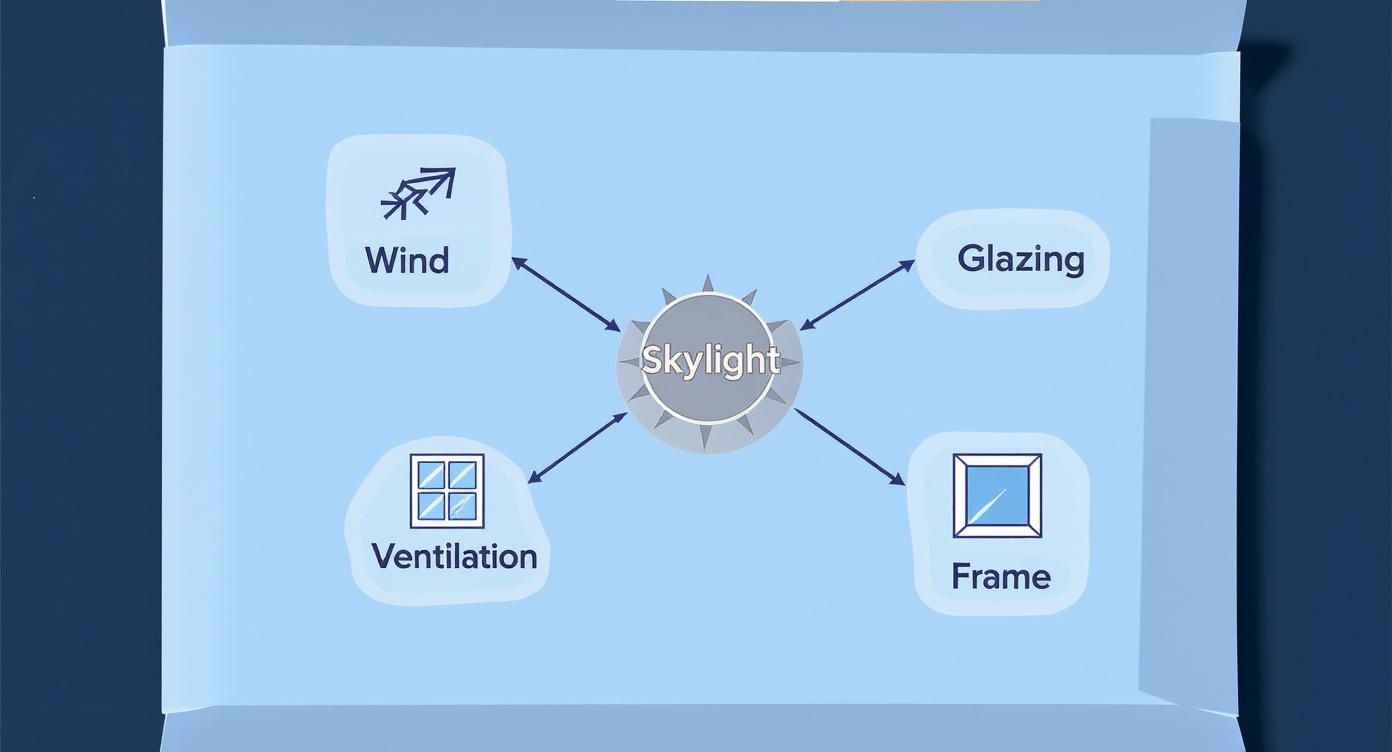 Wind

Glazing

Skylight

Ventilation

Frame